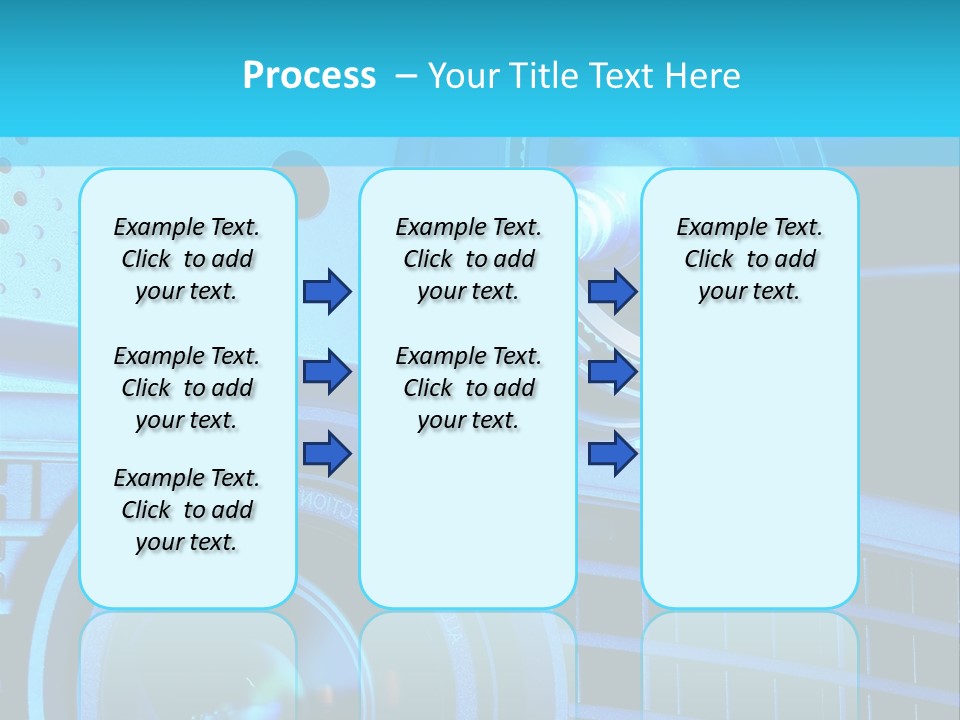 Process – Your Title Text Here

Example Text. Click to add your text.

Example Text. Click to add your text.

Example Text. Click to add your text.

Example Text. Click to add your text.

Example Text. Click to add your text.

Example Text. Click to add your text.